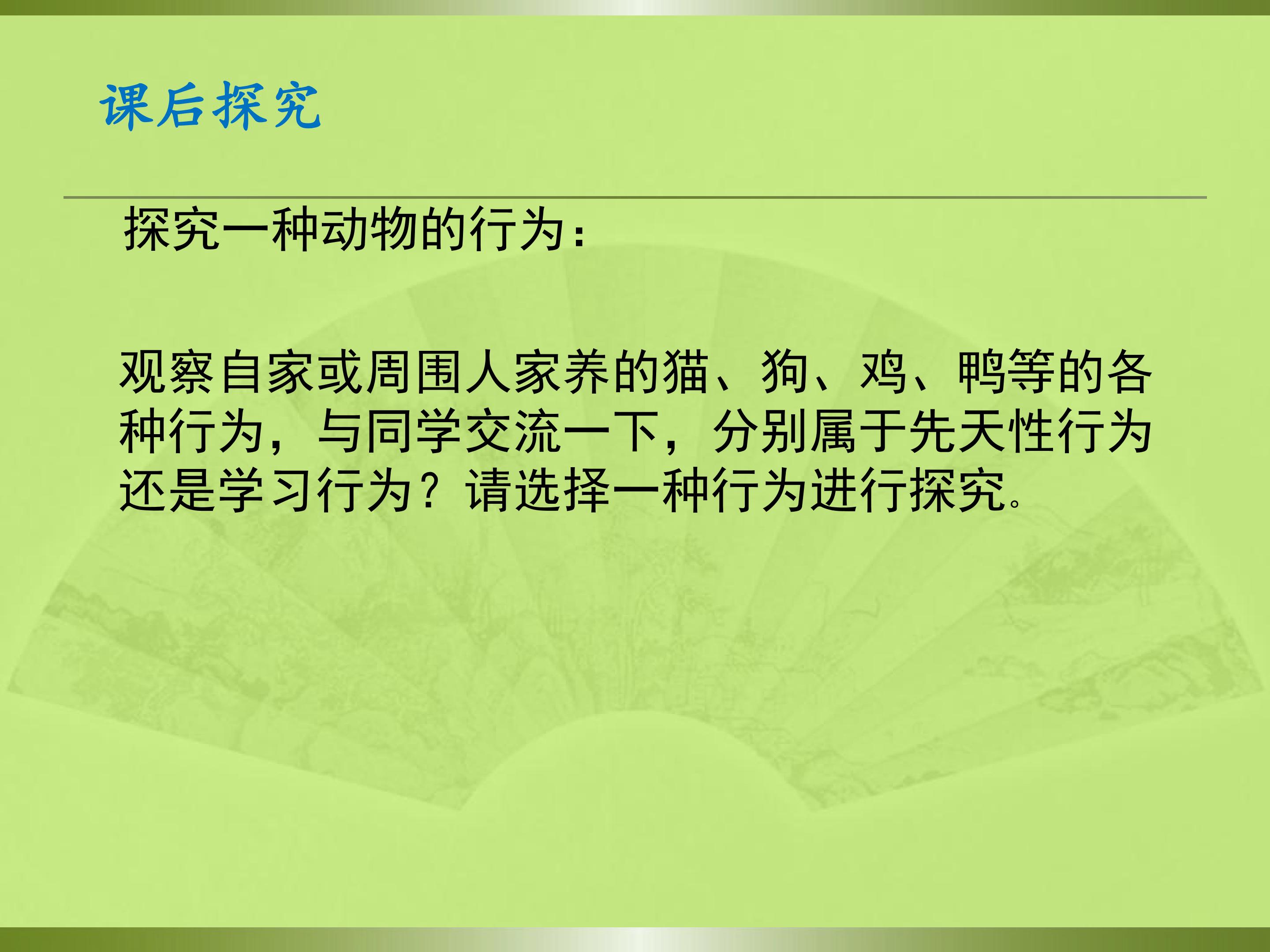 课后探究

探究一种动物的行为：

观察自家或周围人家养的猫、狗、鸡、鸭等的各种行为，与同学交流一下，分别属于先天性行为还是学习行为？请选择一种行为进行探究。